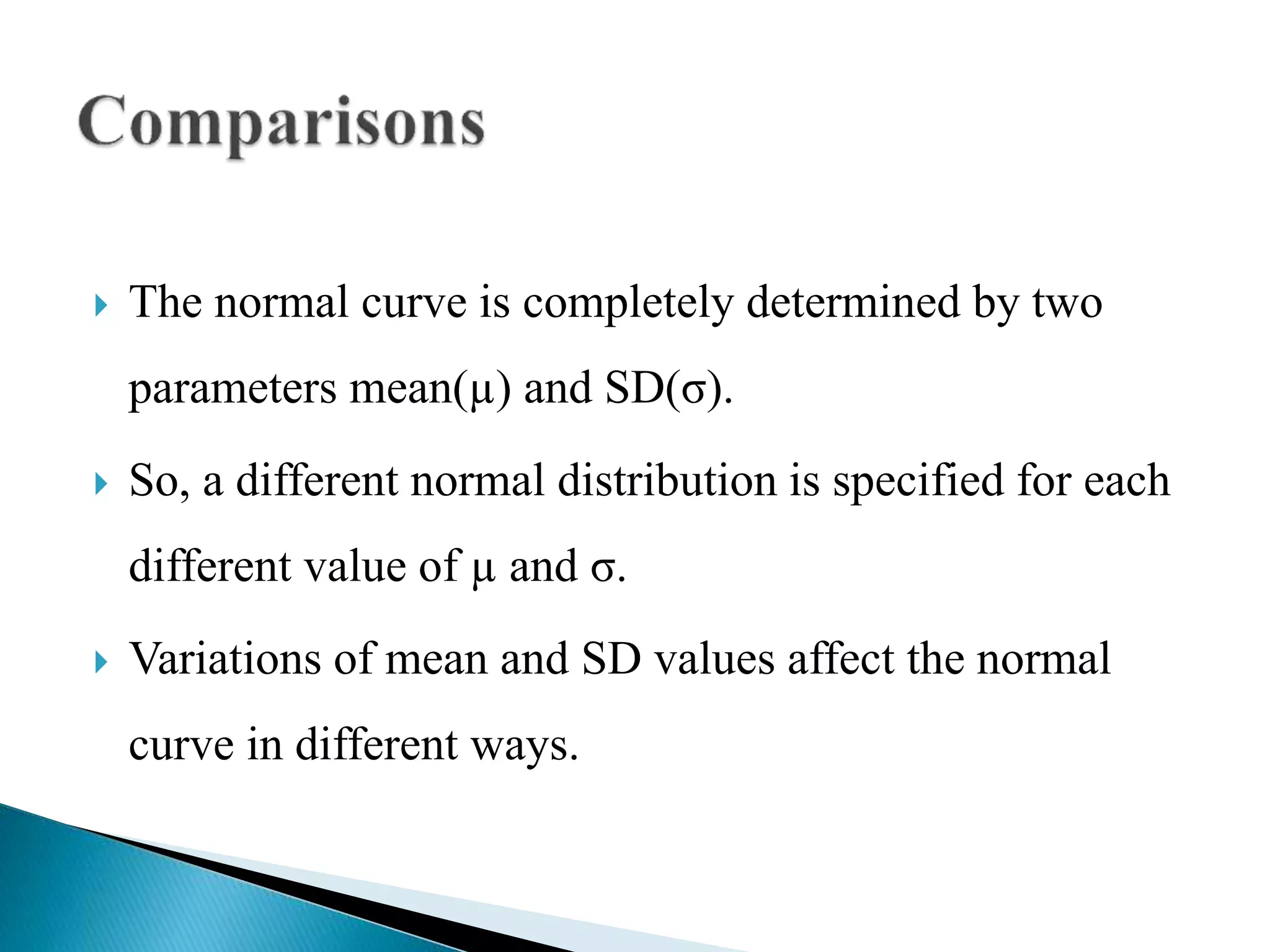 Comparisons

The normal curve is completely determined by two parameters mean($\mu$) and SD($\sigma$).

So, a different normal distribution is specified for each different value of $\mu$ and $\sigma$.

Variations of mean and SD values affect the normal curve in different ways.